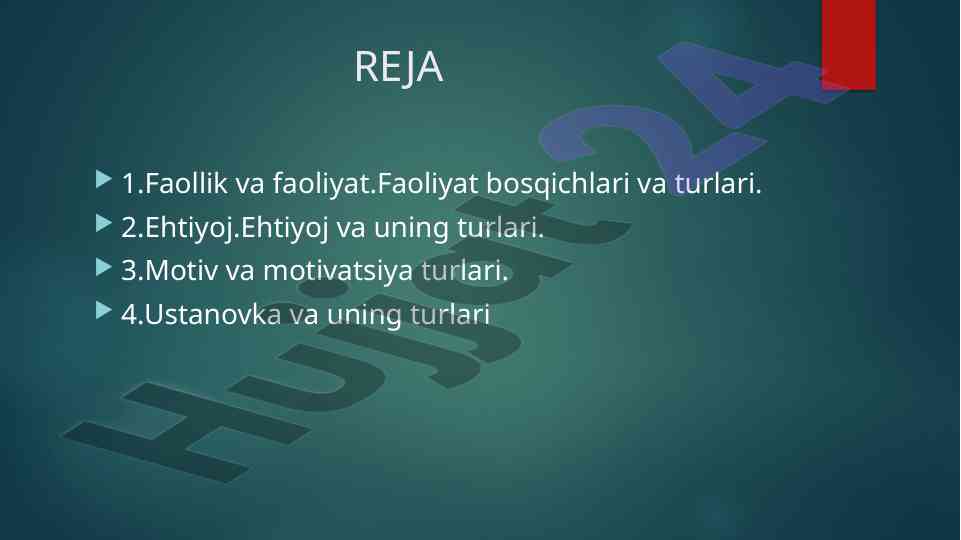 REJA

1.Faollik va faoliyat.Faoliyat bosqichlari va turlari.

2.Ehtiyoj.Ehtiyoj va uning turlari.

3.Motiv va motivatsiya turlari.

4.Ustanovka va uning turlari

Hujjat24